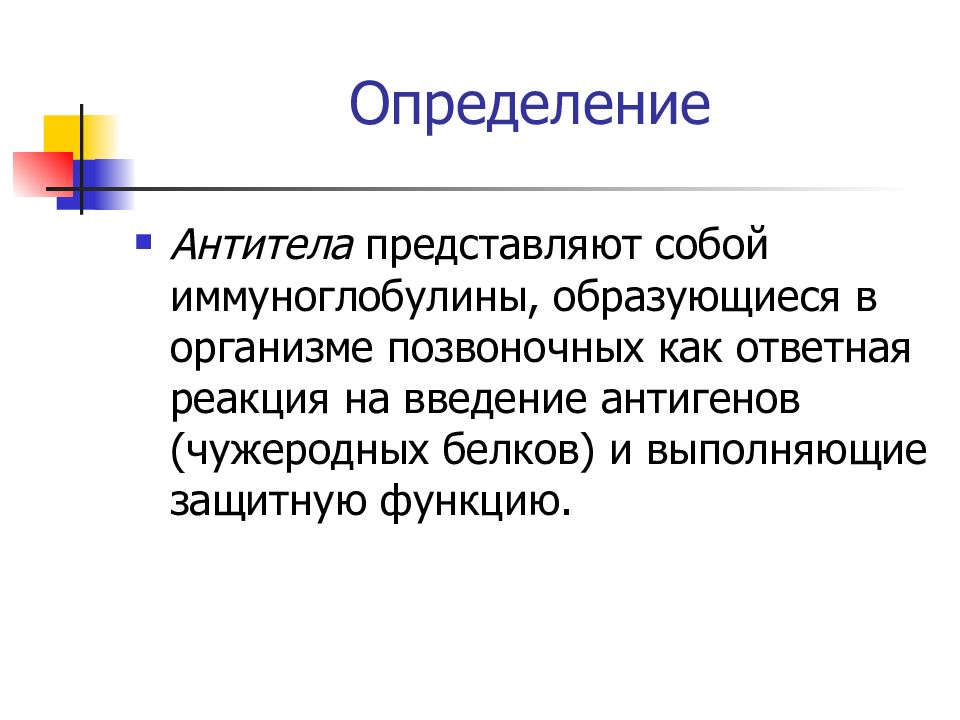 Определение

Антитела представляют собой иммуноглобулины, образующиеся в организме позвоночных как ответная реакция на введение антигенов (чужеродных белков) и выполняющие защитную функцию.